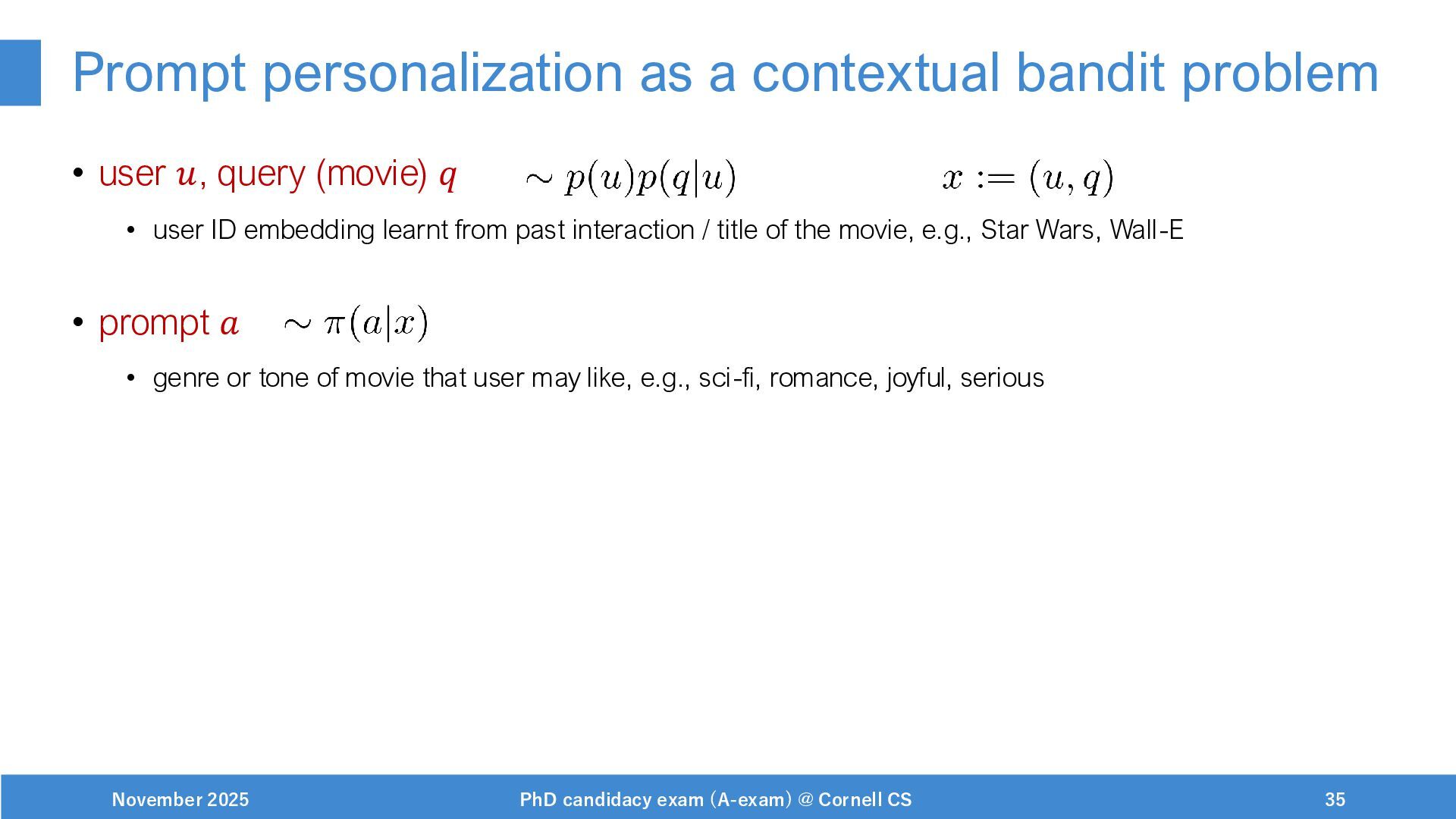 Prompt personalization as a contextual bandit problem

• user $u$, query (movie) $q$ $\sim p(u)p(q|u)$ $x := (u, q)$

• user ID embedding learnt from past interaction / title of the movie, e.g., Star Wars, Wall-E

• prompt $a$ $\sim \pi(a|x)$

• genre or tone of movie that user may like, e.g., sci-fi, romance, joyful, serious

November 2025 PhD candidacy exam (A-exam) @ Cornell CS 35